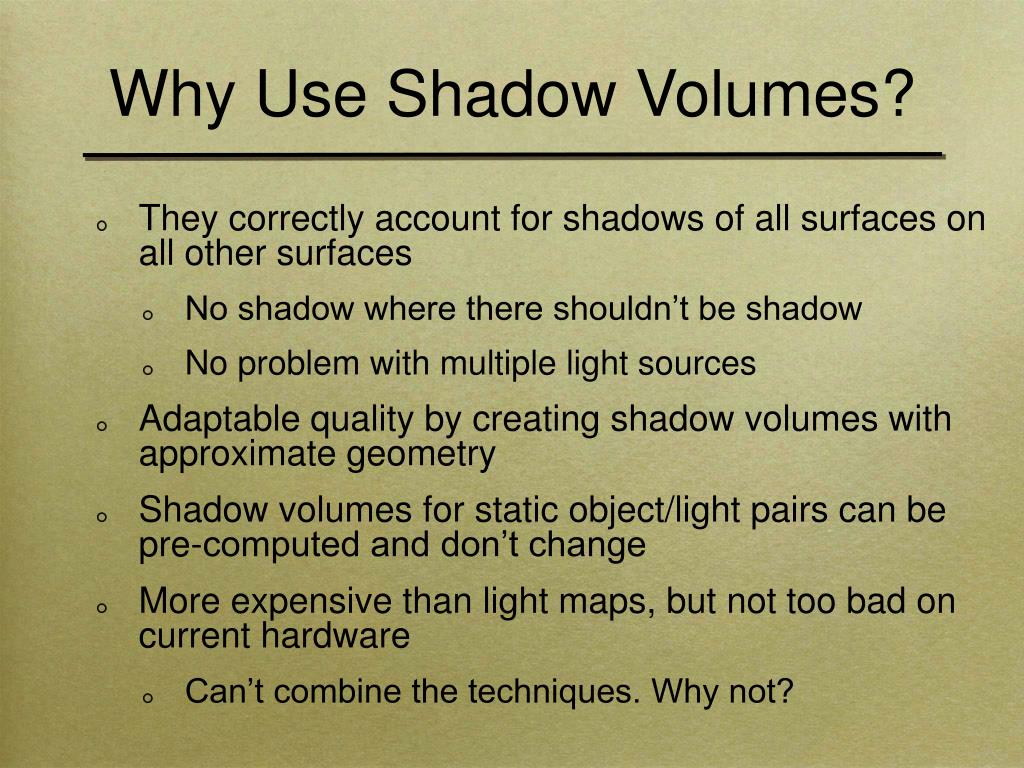 Why Use Shadow Volumes?

o They correctly account for shadows of all surfaces on all other surfaces

o No shadow where there shouldn’t be shadow

o No problem with multiple light sources

o Adaptable quality by creating shadow volumes with approximate geometry

o Shadow volumes for static object/light pairs can be pre-computed and don’t change

o More expensive than light maps, but not too bad on current hardware

o Can’t combine the techniques. Why not?